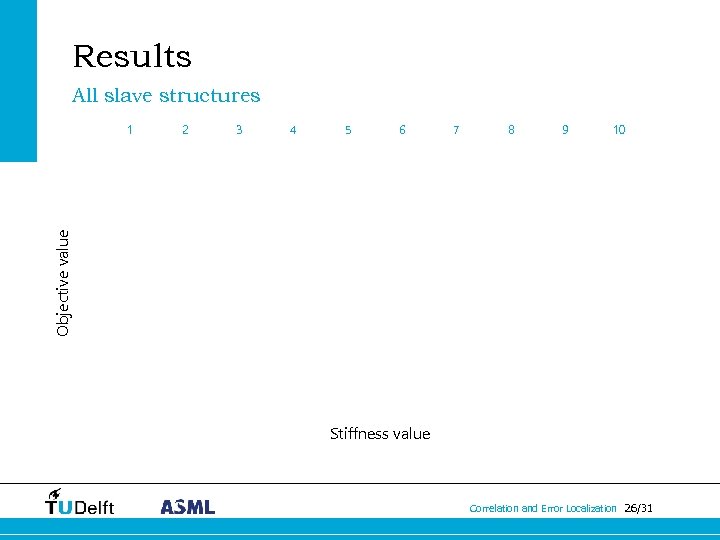 Results

All slave structures

1 2 3 4 5 6 7 8 9 10

Objective value

Stiffness value

TUDelft ASML

Correlation and Error Localization 26/31